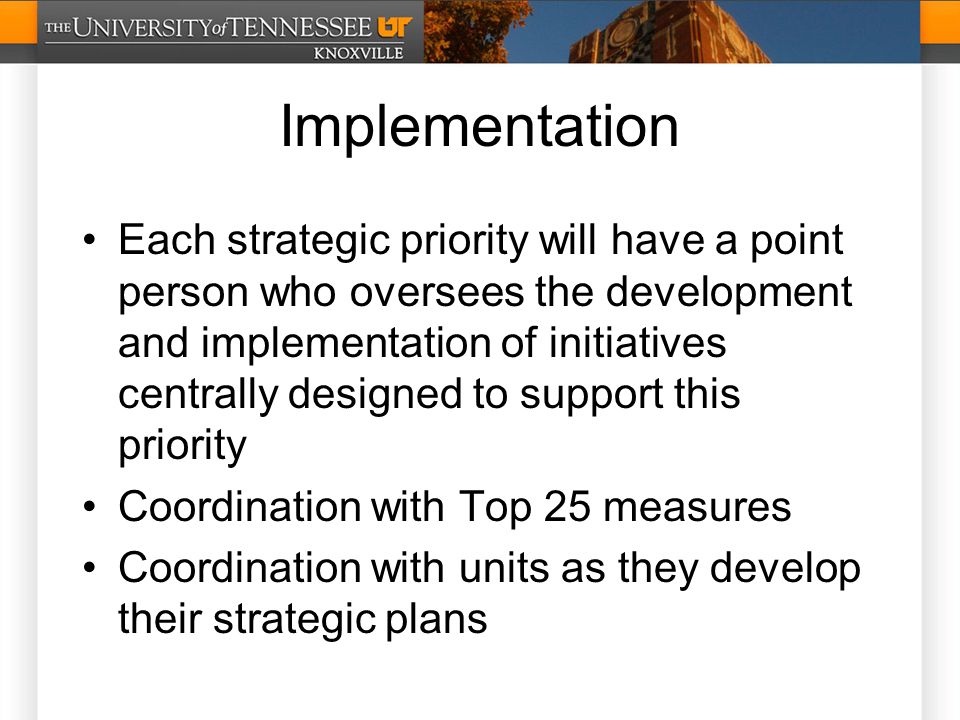 THE UNIVERSITY of TENNESSEE UT
KNOXVILLE

Implementation

• Each strategic priority will have a point person who oversees the development and implementation of initiatives centrally designed to support this priority
• Coordination with Top 25 measures
• Coordination with units as they develop their strategic plans